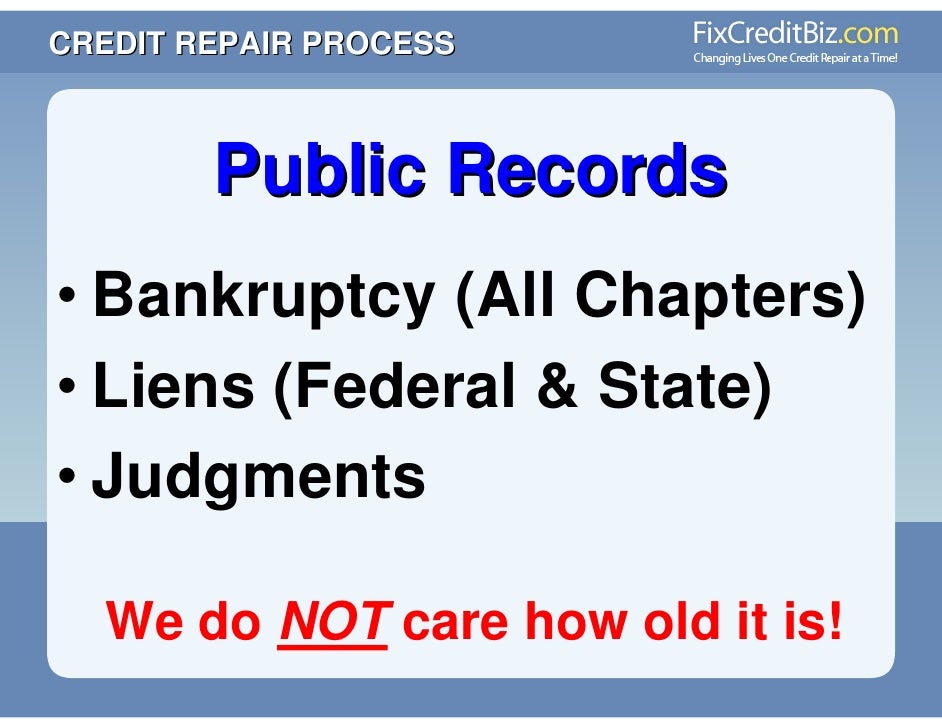 CREDIT REPAIR PROCESS

FixCreditBiz.com
Changing Lives One Credit Repair at a Time!

Public Records

• Bankruptcy (All Chapters)
• Liens (Federal & State)
• Judgments

We do NOT care how old it is!